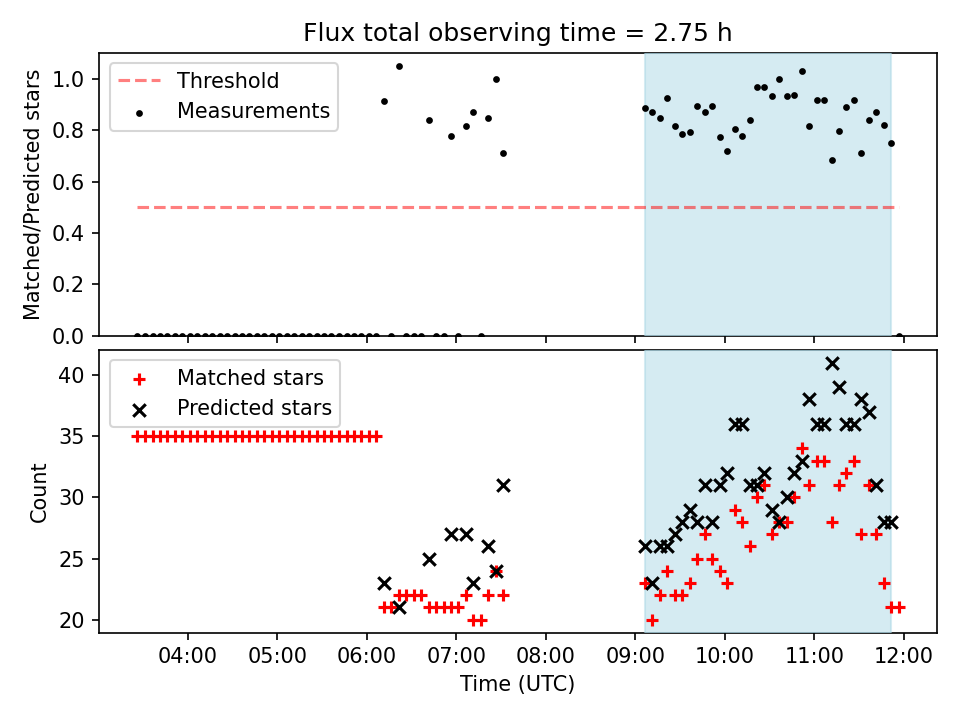 Flux total observing time = 2.75 h

Matched/Predicted stars

1.0
0.8
0.6
0.4
0.2
0.0

Threshold
Measurements

Count

40
35
30
25
20

Matched stars
Predicted stars

04:00
05:00
06:00
07:00
08:00
09:00
10:00
11:00
12:00

Time (UTC)